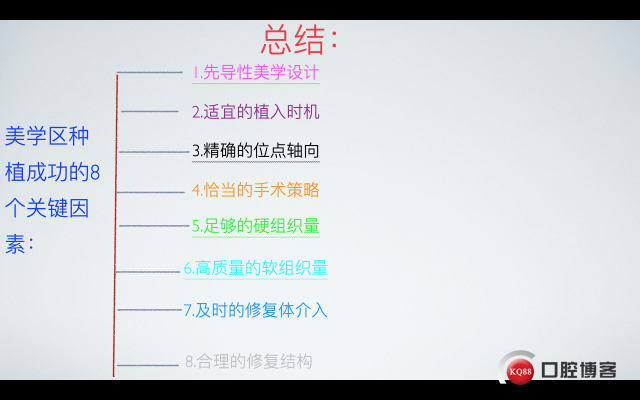 总结：

美学区种植成功的8个关键因素：

1.先导性美学设计

2.适宜的植入时机

3.精确的位点轴向

4.恰当的手术策略

5.足够的硬组织量

6.高质量的软组织量

7.及时的修复体介入

8.合理的修复结构

KQ88 口腔博客